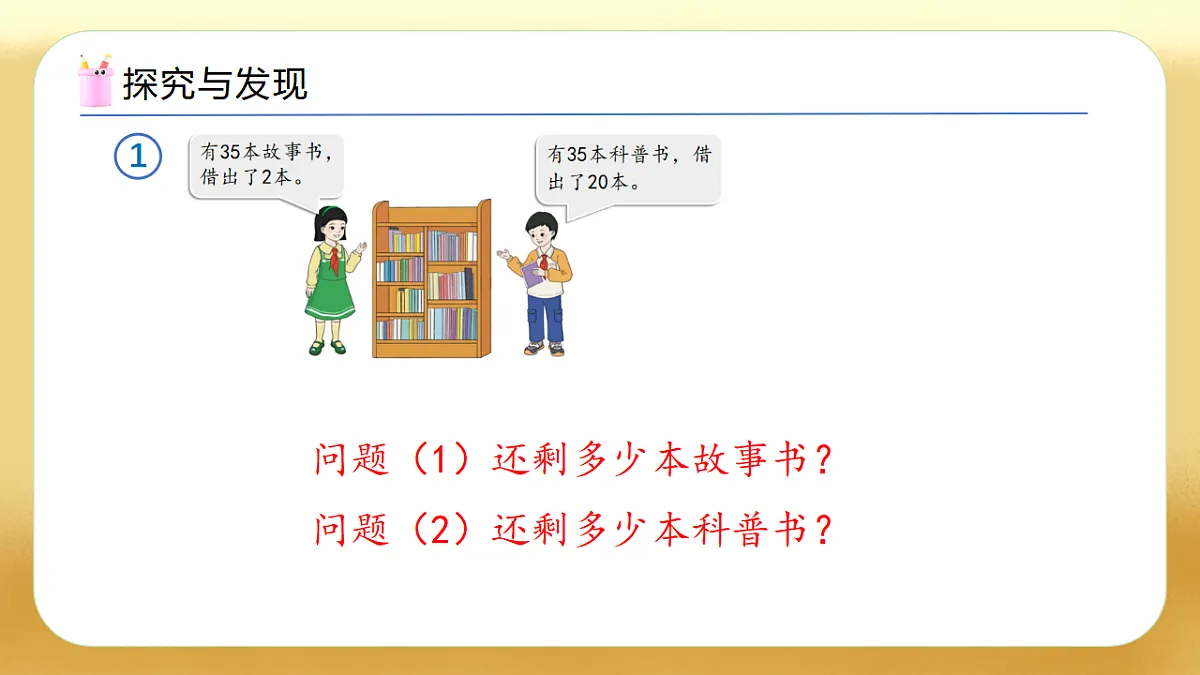 探究与发现

1

有35本故事书，借出了2本。

有35本科普书，借出了20本。

问题（1）还剩多少本故事书？

问题（2）还剩多少本科普书？